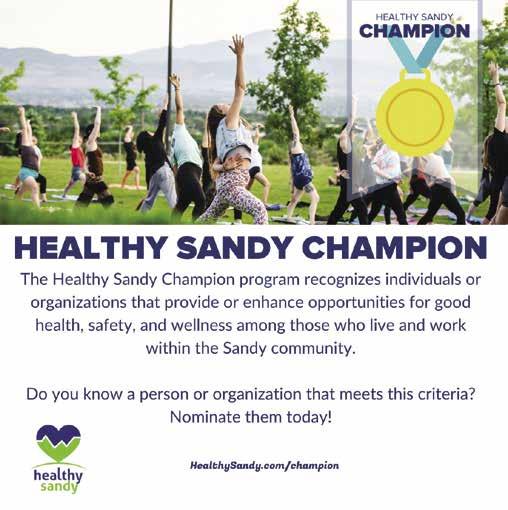 HEALTHY SANDY
CHAMPION

HEALTHY SANDY CHAMPION

The Healthy Sandy Champion program recognizes individuals or organizations that provide or enhance opportunities for good health, safety, and wellness among those who live and work within the Sandy community.

Do you know a person or organization that meets this criteria? Nominate them today!

healthy
sandy

HealthySandy.com/champion